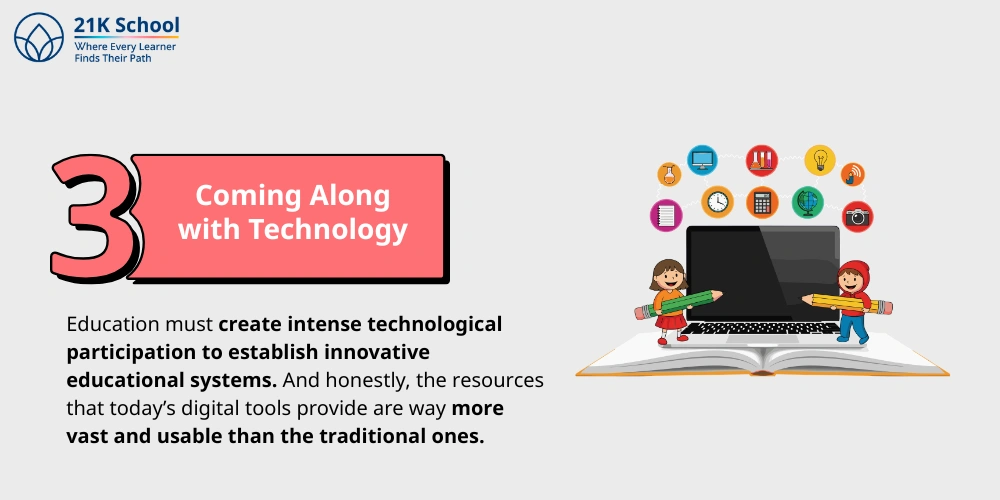 21K School
Where Every Learner
Finds Their Path

3

Coming Along
with Technology

Education must create intense technological participation to establish innovative educational systems. And honestly, the resources that today's digital tools provide are way more vast and usable than the traditional ones.